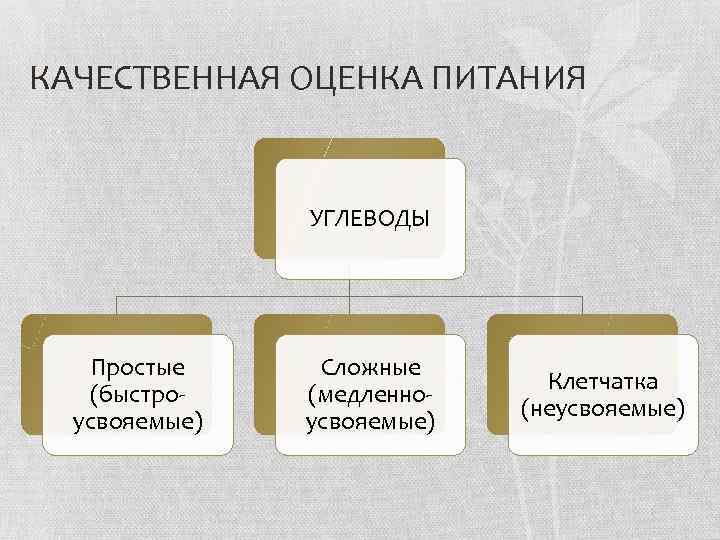 КАЧЕСТВЕННАЯ ОЦЕНКА ПИТАНИЯ

УГЛЕВОДЫ

Простые (быстро-усвояемые)

Сложные (медленно-усвояемые)

Клетчатка (неусвояемые)